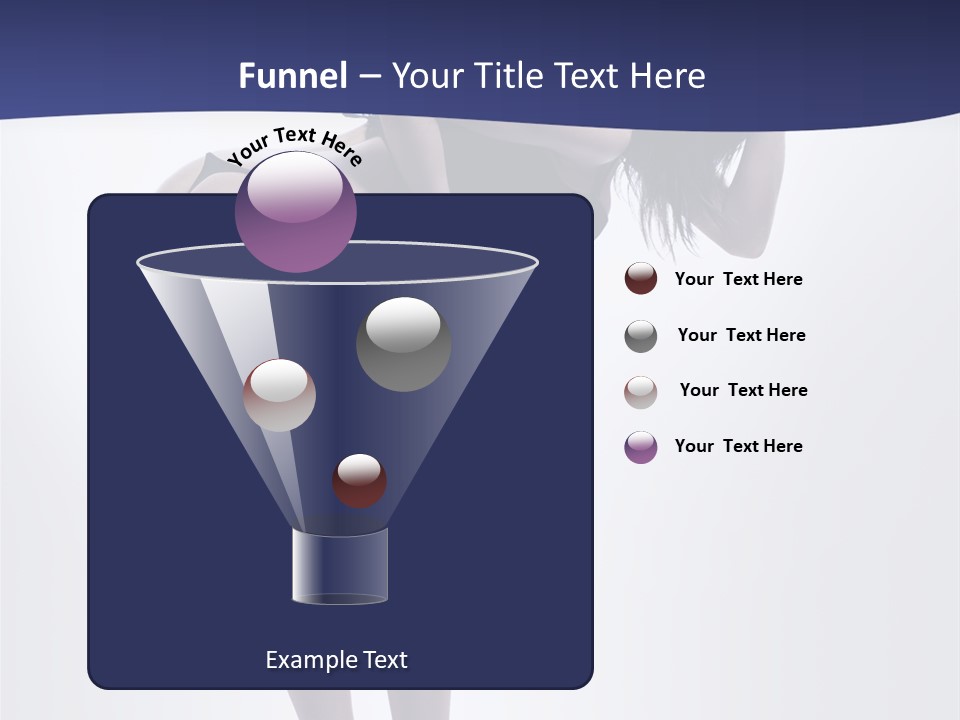 Funnel – Your Title Text Here

Your Text Here

Your Text Here

Your Text Here

Your Text Here

Your Text Here

Example Text